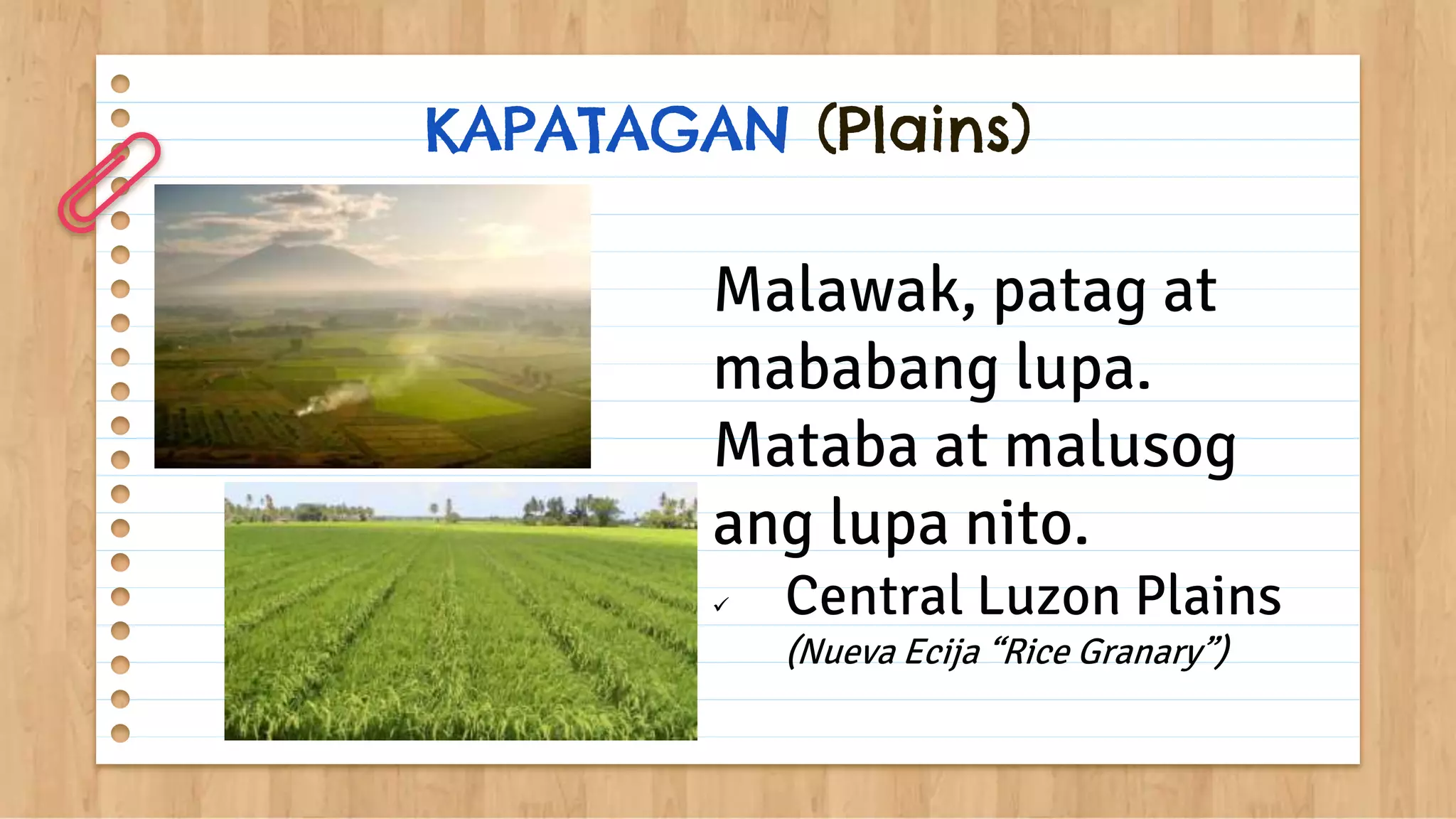 KAPATAGAN (Plains)

Malawak, patag at mababang lupa. Mataba at malusog ang lupa nito.

✓ Central Luzon Plains
(Nueva Ecija “Rice Granary”)